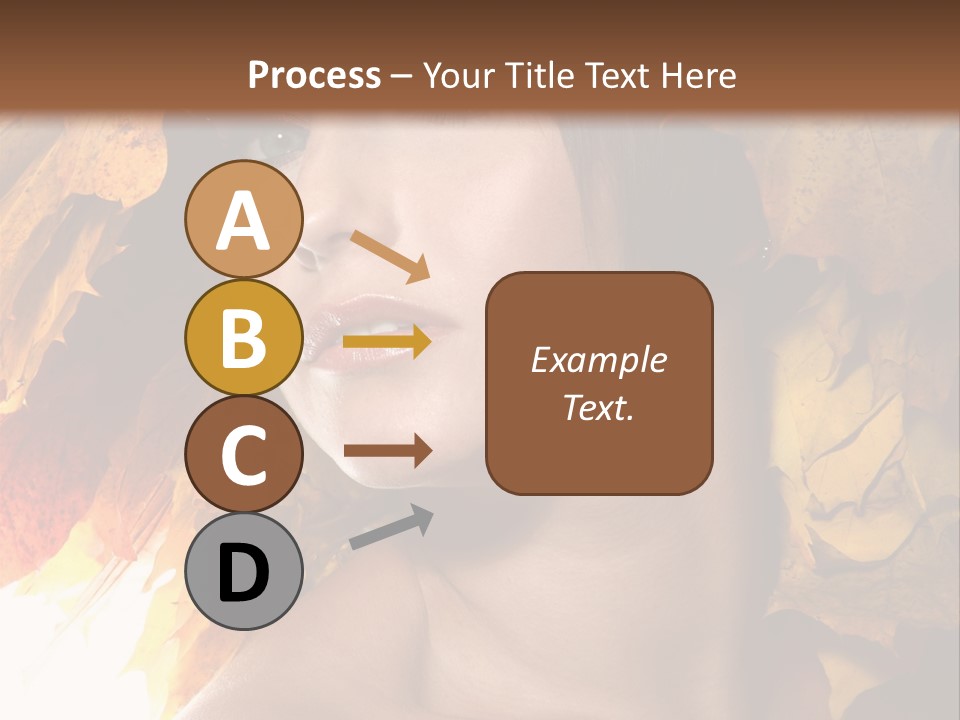 Process – Your Title Text Here

A

B

C

D

Example Text.